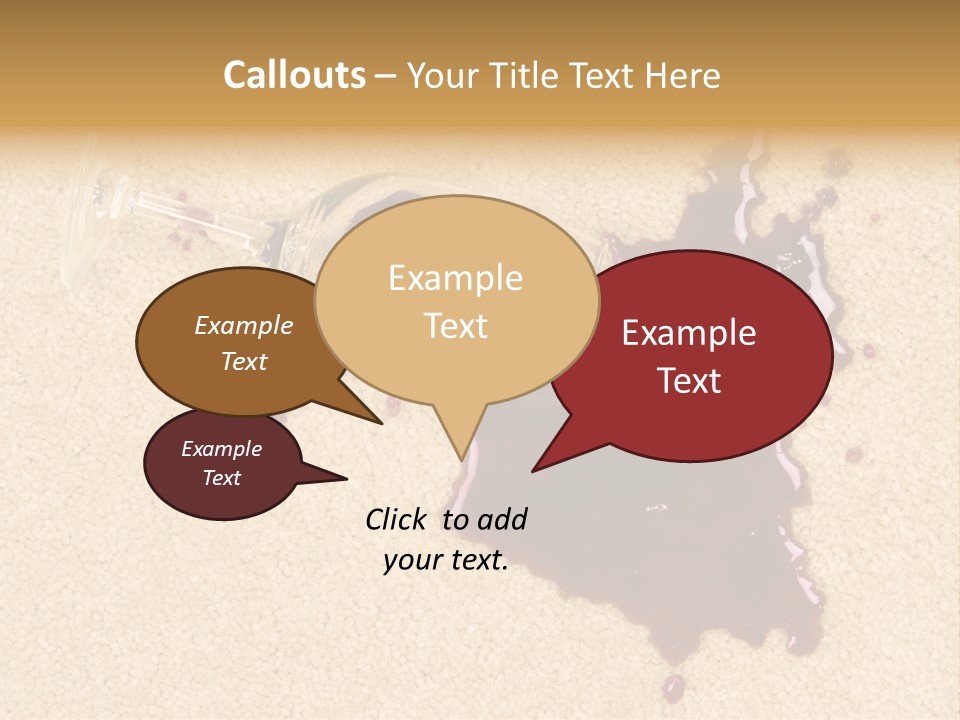 Callouts – Your Title Text Here

Example Text

Example Text

Example Text

Example Text

Click to add your text.